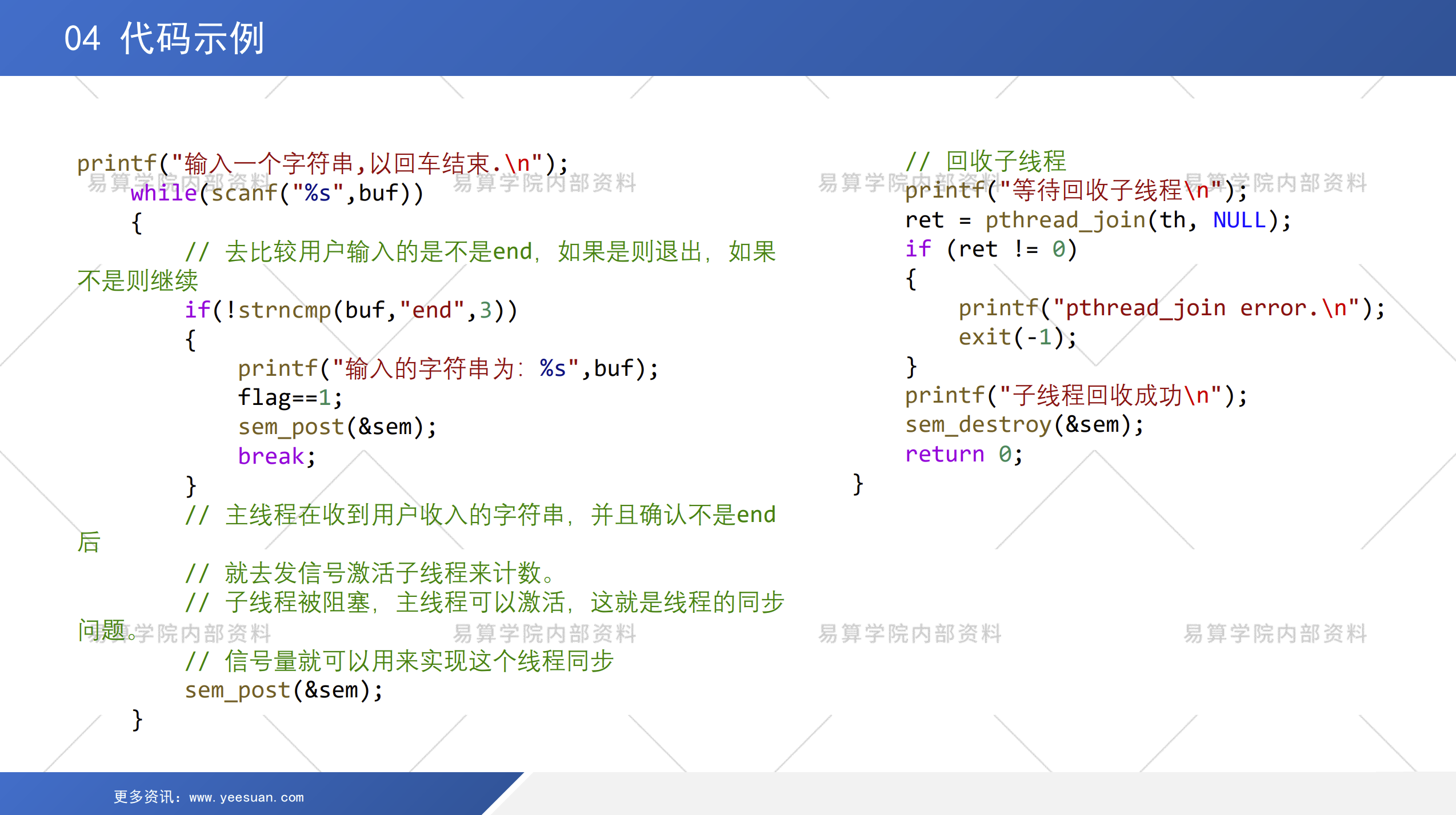 04 代码示例

printf("输入一个字符串,以回车结束.\n");
while(scanf("%s",buf))
{
// 去比较用户输入的是不是end，如果是则退出，如果不是则继续
if(!strncmp(buf,"end",3))
{
printf("输入的字符串为：%s",buf);
flag==1;
sem_post(&sem);
break;
}
// 主线程在收到用户收入的字符串，并且确认不是end后
// 就去发信号激活子线程来计数。
// 子线程被阻塞，主线程可以激活，这就是线程的同步问题。
// 信号量就可以用来实现这个线程同步
sem_post(&sem);
}

// 回收子线程
printf("等待回收子线程\n");
ret = pthread_join(th, NULL);
if (ret != 0)
{
printf("pthread_join error.\n");
exit(-1);
}
printf("子线程回收成功\n");
sem_destroy(&sem);
return 0;
}

易算学院内部资料 易算学院内部资料 易算学院内部资料 易算学院内部资料
易算学院内部资料 易算学院内部资料 易算学院内部资料 易算学院内部资料

更多资讯：www.yeesuan.com